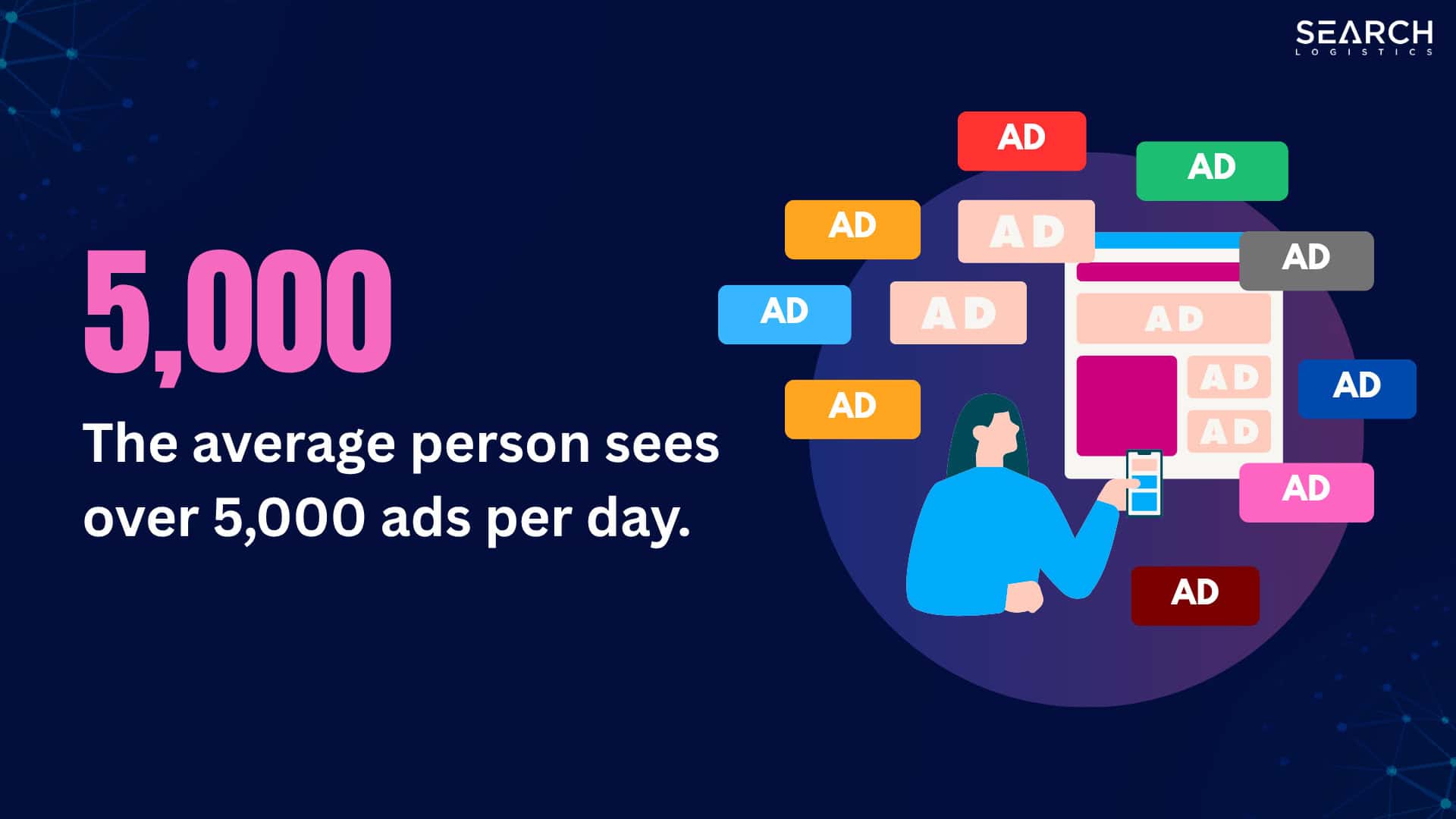 SEARCH
LOGISTICS

5,000

The average person sees over 5,000 ads per day.

AD
AD
AD
AD
AD
AD
AD
AD
AD
AD
AD
AD
AD
AD
AD